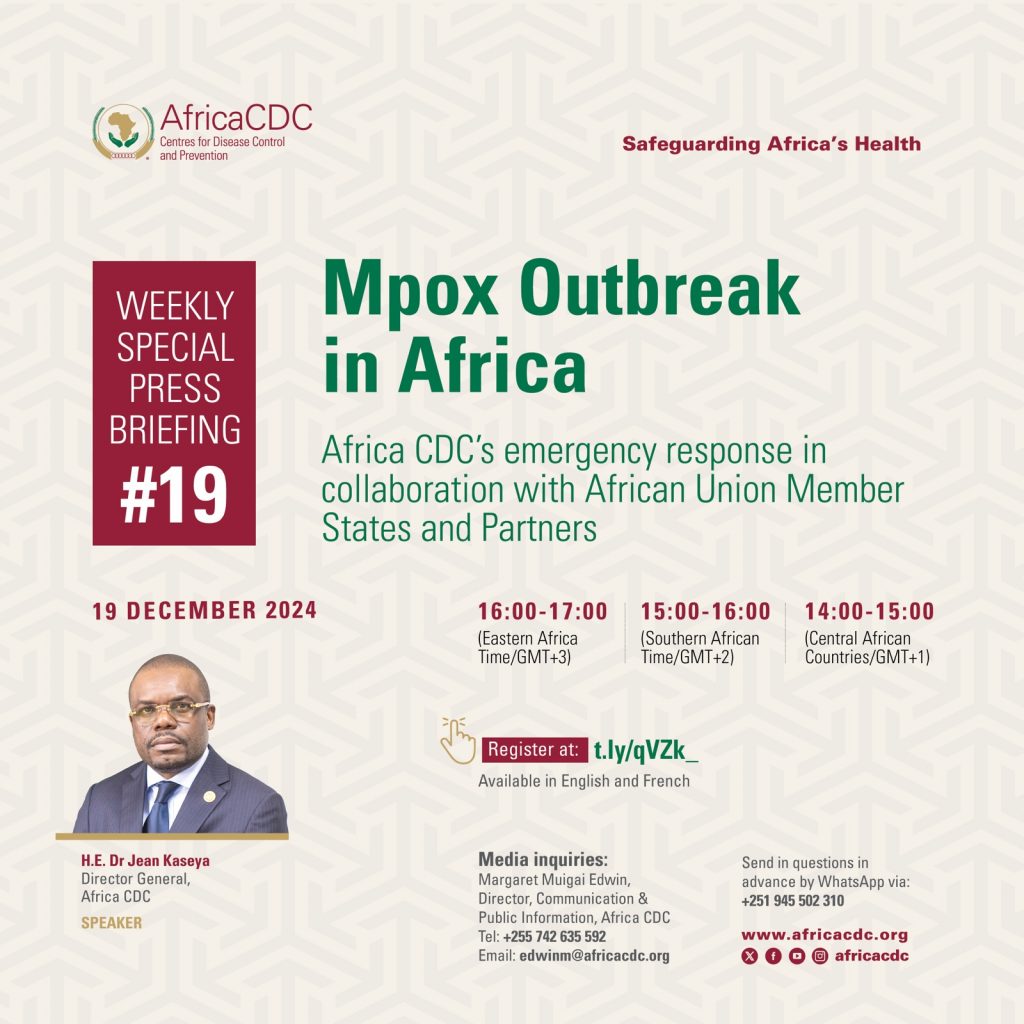 AfricaCDC
Centres for Disease Control and Prevention

Safeguarding Africa's Health

WEEKLY SPECIAL PRESS BRIEFING
#19

Mpox Outbreak in Africa

Africa CDC's emergency response in collaboration with African Union Member States and Partners

19 DECEMBER 2024

16:00-17:00
(Eastern Africa Time/GMT+3)

15:00-16:00
(Southern African Time/GMT+2)

14:00-15:00
(Central African Countries/GMT+1)

Register at: t.ly/qVZk_
Available in English and French

H.E. Dr Jean Kaseya
Director General, Africa CDC
SPEAKER

Media inquiries:
Margaret Muigai Edwin, Director, Communication & Public Information, Africa CDC
Tel: +255 742 635 592
Email: edwinm@africacdc.org

Send in questions in advance by WhatsApp via:
+251 945 502 310

www.africacdc.org
africacdc